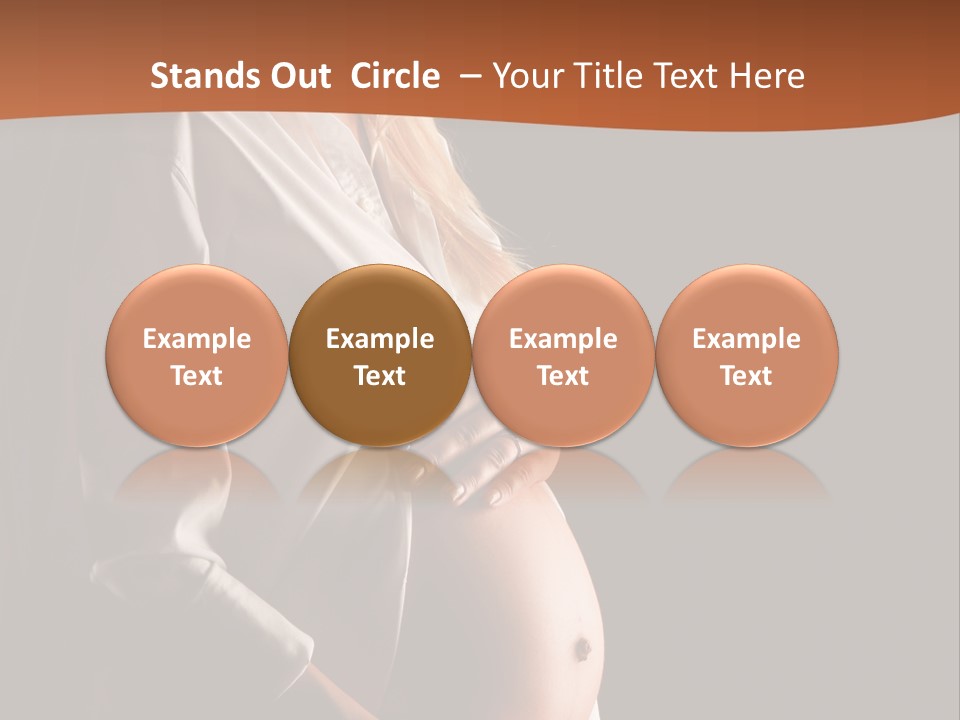 Stands Out Circle – Your Title Text Here

Example Text

Example Text

Example Text

Example Text